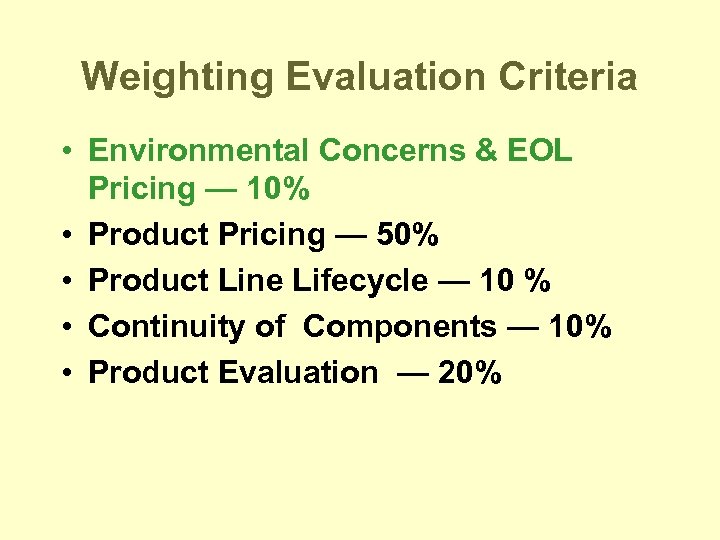 Weighting Evaluation Criteria

• Environmental Concerns & EOL Pricing — 10%
• Product Pricing — 50%
• Product Line Lifecycle — 10 %
• Continuity of Components — 10%
• Product Evaluation — 20%